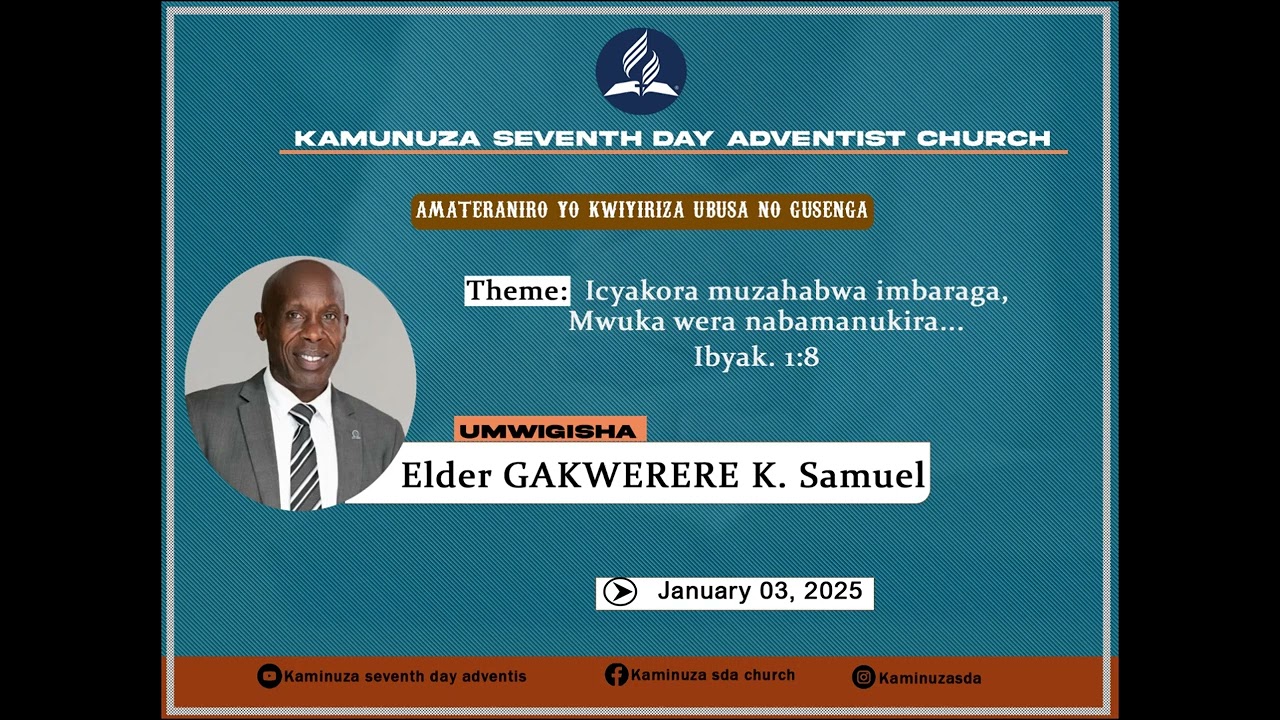 KAMUNUZA SEVENTH DAY ADVENTIST CHURCH

AMATERANIRO YO KWIYIRIZA UBUSA NO GUSENGA

Theme: Icyakora muzahabwa imbaraga, Mwuka wera nabamanukira... Ibyak. 1:8

UMWIGISHA

Elder GAKWERERE K. Samuel

January 03, 2025

Kaminuza seventh day adventis

Kaminuza sda church

Kaminuzasda